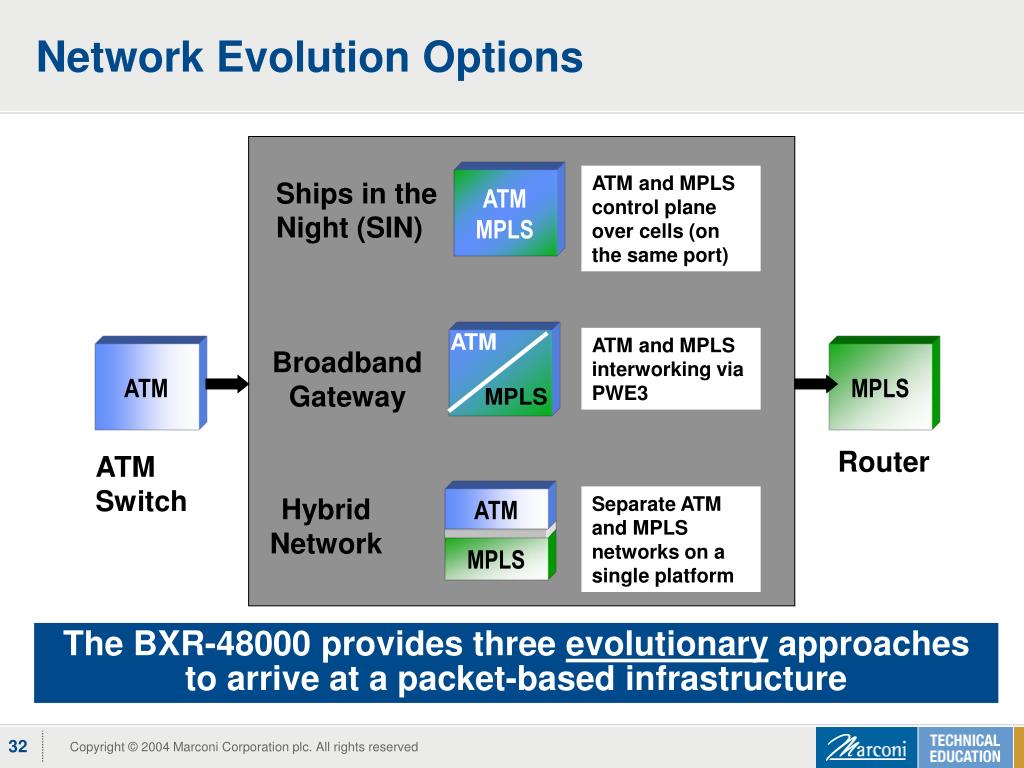 Network Evolution Options

ATM

ATM Switch

Ships in the Night (SIN)

ATM MPLS

ATM and MPLS control plane over cells (on the same port)

Broadband Gateway

ATM

MPLS

ATM and MPLS interworking via PWE3

Hybrid Network

ATM

MPLS

Separate ATM and MPLS networks on a single platform

MPLS

Router

The BXR-48000 provides three evolutionary approaches to arrive at a packet-based infrastructure

32

Copyright © 2004 Marconi Corporation plc. All rights reserved

Marconi

TECHNICAL EDUCATION